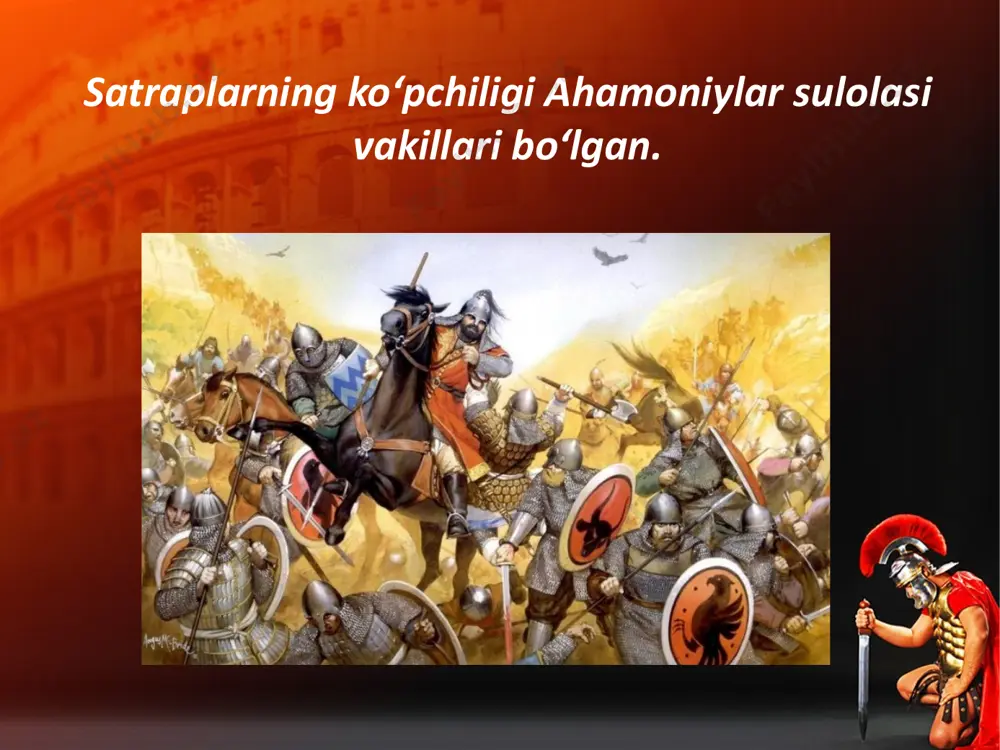 Satraplarning ko‘pchiligi Ahamoniylar sulolasi vakillari bo‘lgan.